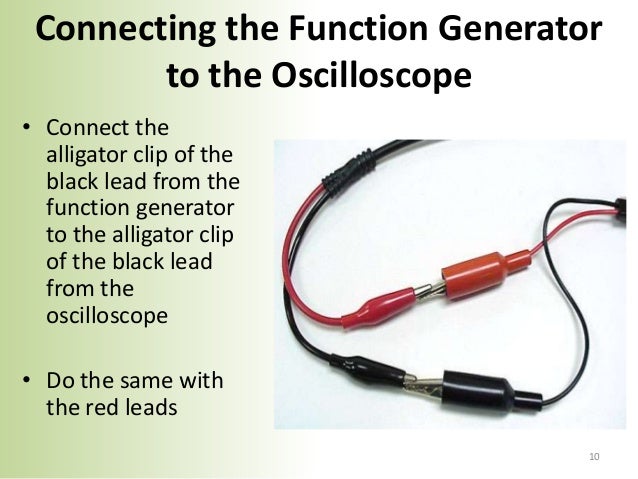 Connecting the Function Generator to the Oscilloscope

• Connect the alligator clip of the black lead from the function generator to the alligator clip of the black lead from the oscilloscope

• Do the same with the red leads

10